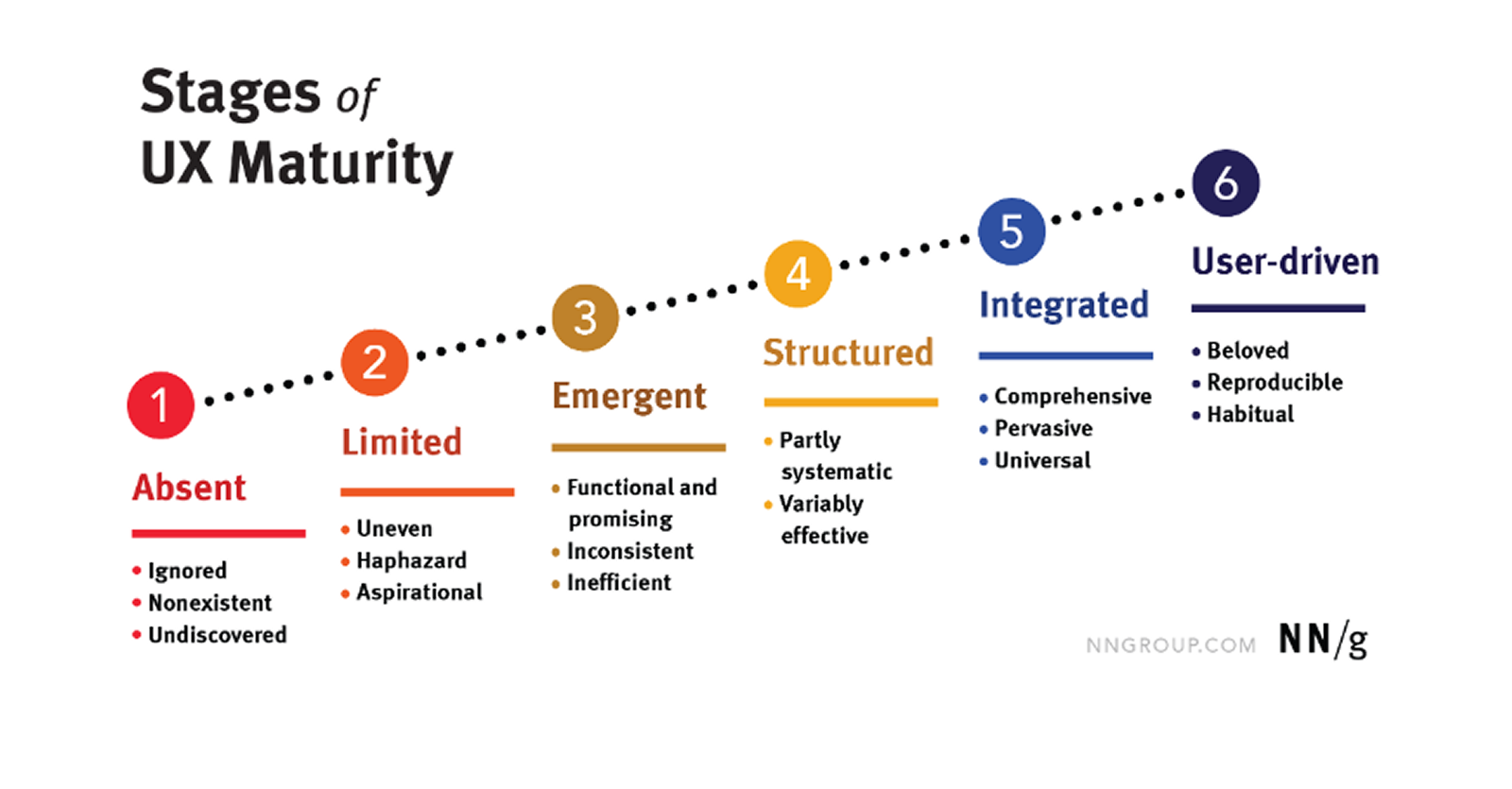 Stages of UX Maturity

1
Absent
• Ignored
• Nonexistent
• Undiscovered

2
Limited
• Uneven
• Haphazard
• Aspirational

3
Emergent
• Functional and promising
• Inconsistent
• Inefficient

4
Structured
• Partly systematic
• Variably effective

5
Integrated
• Comprehensive
• Pervasive
• Universal

6
User-driven
• Beloved
• Reproducible
• Habitual

NNGROUP.COM NN/g